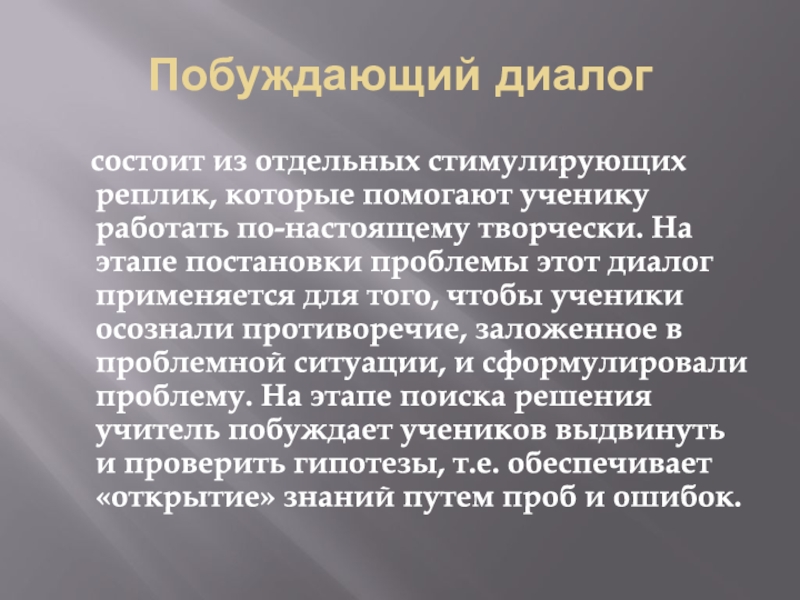 Побуждающий диалог

состоит из отдельных стимулирующих реплик, которые помогают ученику работать по-настоящему творчески. На этапе постановки проблемы этот диалог применяется для того, чтобы ученики осознали противоречие, заложенное в проблемной ситуации, и сформулировали проблему. На этапе поиска решения учитель побуждает учеников выдвинуть и проверить гипотезы, т.е. обеспечивает «открытие» знаний путем проб и ошибок.